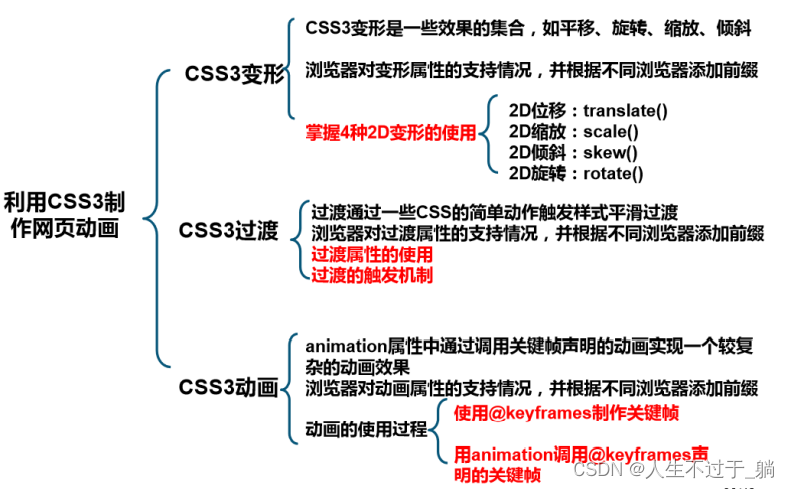 利用CSS3制作网页动画

CSS3变形

CSS3变形是一些效果的集合，如平移、旋转、缩放、倾斜

浏览器对变形属性的支持情况，并根据不同浏览器添加前缀

掌握4种2D变形的使用

2D位移：translate()
2D缩放：scale()
2D倾斜：skew()
2D旋转：rotate()

CSS3过渡

过渡通过一些CSS的简单动作触发样式平滑过渡
浏览器对过渡属性的支持情况，并根据不同浏览器添加前缀
过渡属性的使用
过渡的触发机制

CSS3动画

animation属性中通过调用关键帧声明的动画实现一个较复杂的动画效果
浏览器对动画属性的支持情况，并根据不同浏览器添加前缀

动画的使用过程

使用@keyframes制作关键帧

用animation调用@keyframes声明的关键帧

CSDN @人生不过于_躺